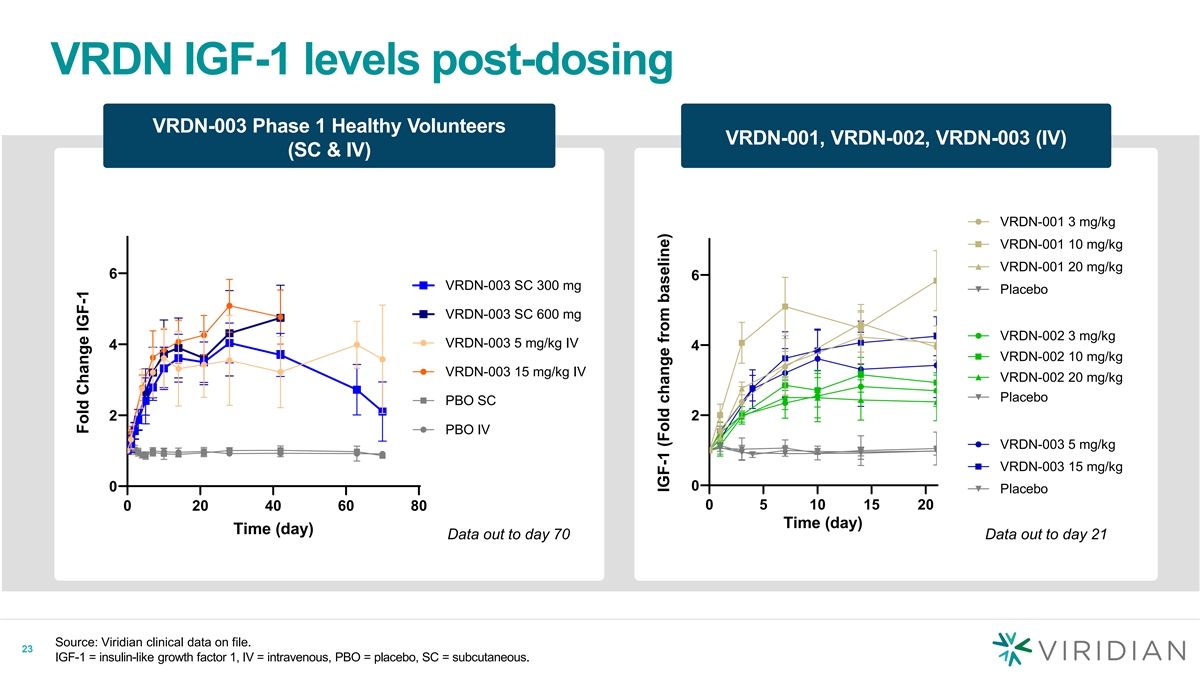 VRDN IGF-1 levels post-dosing

VRDN-003 Phase 1 Healthy Volunteers (SC & IV)

Fold Change IGF-1

6
4
2
0

0 20 40 60 80

Time (day)

VRDN-003 SC 300 mg
VRDN-003 SC 600 mg
VRDN-003 5 mg/kg IV
VRDN-003 15 mg/kg IV
PBO SC
PBO IV

Data out to day 70

VRDN-001, VRDN-002, VRDN-003 (IV)

IGF-1 (Fold change from baseline)

6
4
2
0

0 5 10 15 20

Time (day)

VRDN-001 3 mg/kg
VRDN-001 10 mg/kg
VRDN-001 20 mg/kg
Placebo
VRDN-002 3 mg/kg
VRDN-002 10 mg/kg
VRDN-002 20 mg/kg
Placebo
VRDN-003 5 mg/kg
VRDN-003 15 mg/kg
Placebo

Data out to day 21

23

Source: Viridian clinical data on file.
IGF-1 = insulin-like growth factor 1, IV = intravenous, PBO = placebo, SC = subcutaneous.

VIRIDIAN